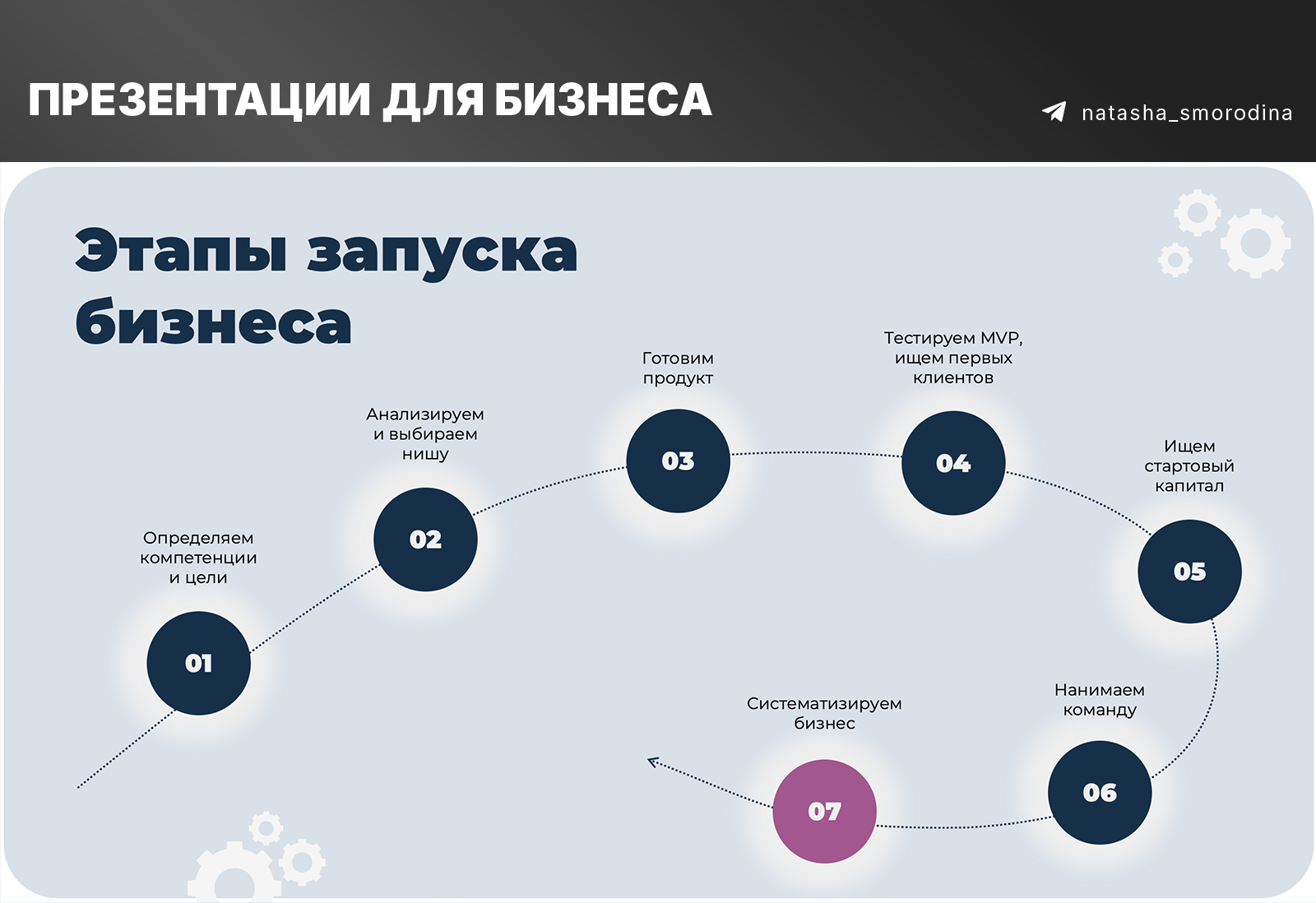 ПРЕЗЕНТАЦИИ ДЛЯ БИЗНЕСА

natasha_smorodina

Этапы запуска бизнеса

Определяем компетенции и цели

01

Анализируем и выбираем нишу

02

Готовим продукт

03

Тестируем MVP, ищем первых клиентов

04

Ищем стартовый капитал

05

Нанимаем команду

06

Систематизируем бизнес

07